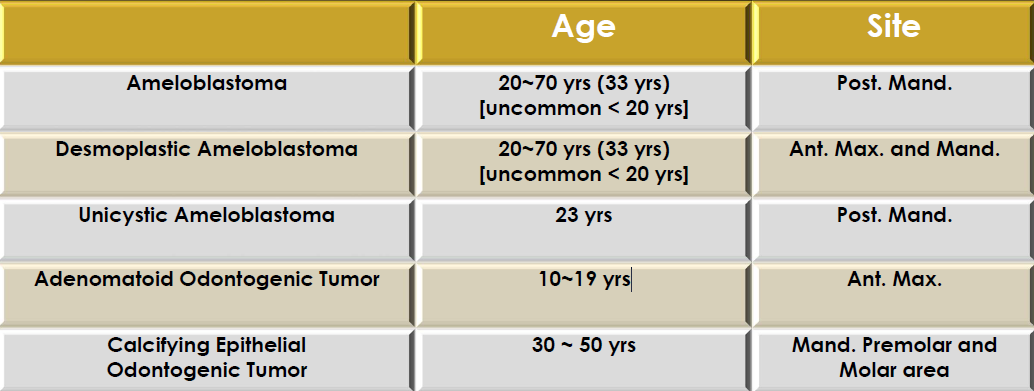 | | Age | Site |
|---|---|---|
| Ameloblastoma | 20~70 yrs (33 yrs) [uncommon < 20 yrs] | Post. Mand. |
| Desmoplastic Ameloblastoma | 20~70 yrs (33 yrs) [uncommon < 20 yrs] | Ant. Max. and Mand. |
| Unicystic Ameloblastoma | 23 yrs | Post. Mand. |
| Adenomatoid Odontogenic Tumor | 10~19 yrs | Ant. Max. |
| Calcifying Epithelial Odontogenic Tumor | 30 ~ 50 yrs | Mand. Premolar and Molar area |